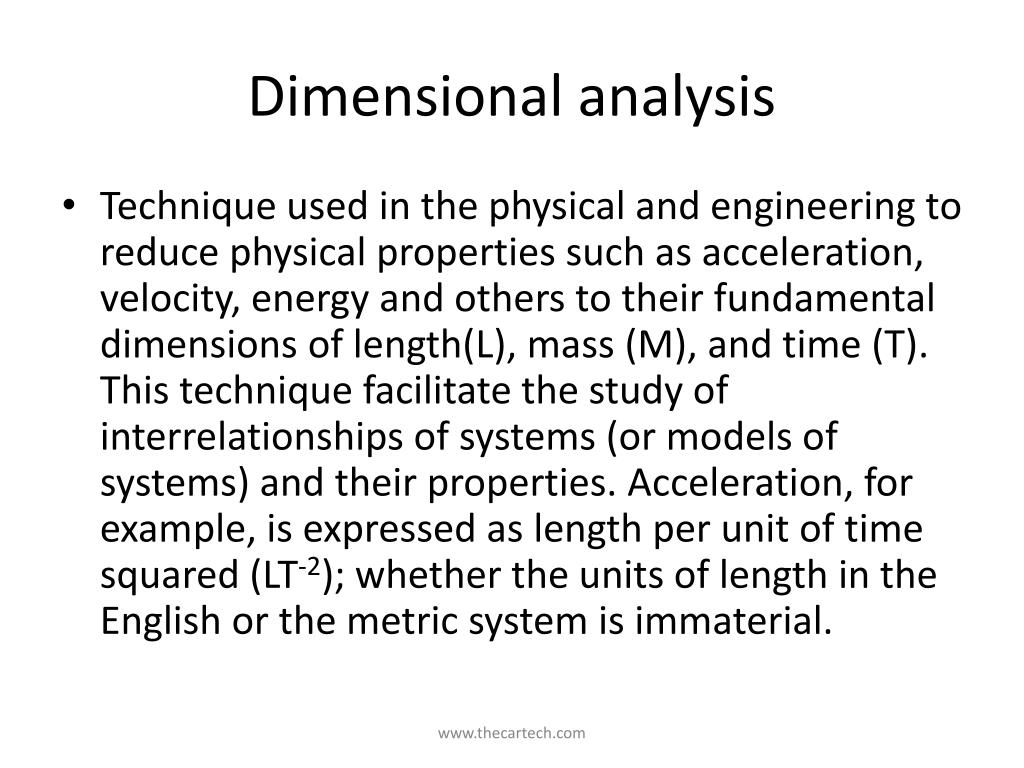 Dimensional analysis

• Technique used in the physical and engineering to reduce physical properties such as acceleration, velocity, energy and others to their fundamental dimensions of length(L), mass (M), and time (T). This technique facilitate the study of interrelationships of systems (or models of systems) and their properties. Acceleration, for example, is expressed as length per unit of time squared ($LT^{-2}$); whether the units of length in the English or the metric system is immaterial.

www.thecartech.com